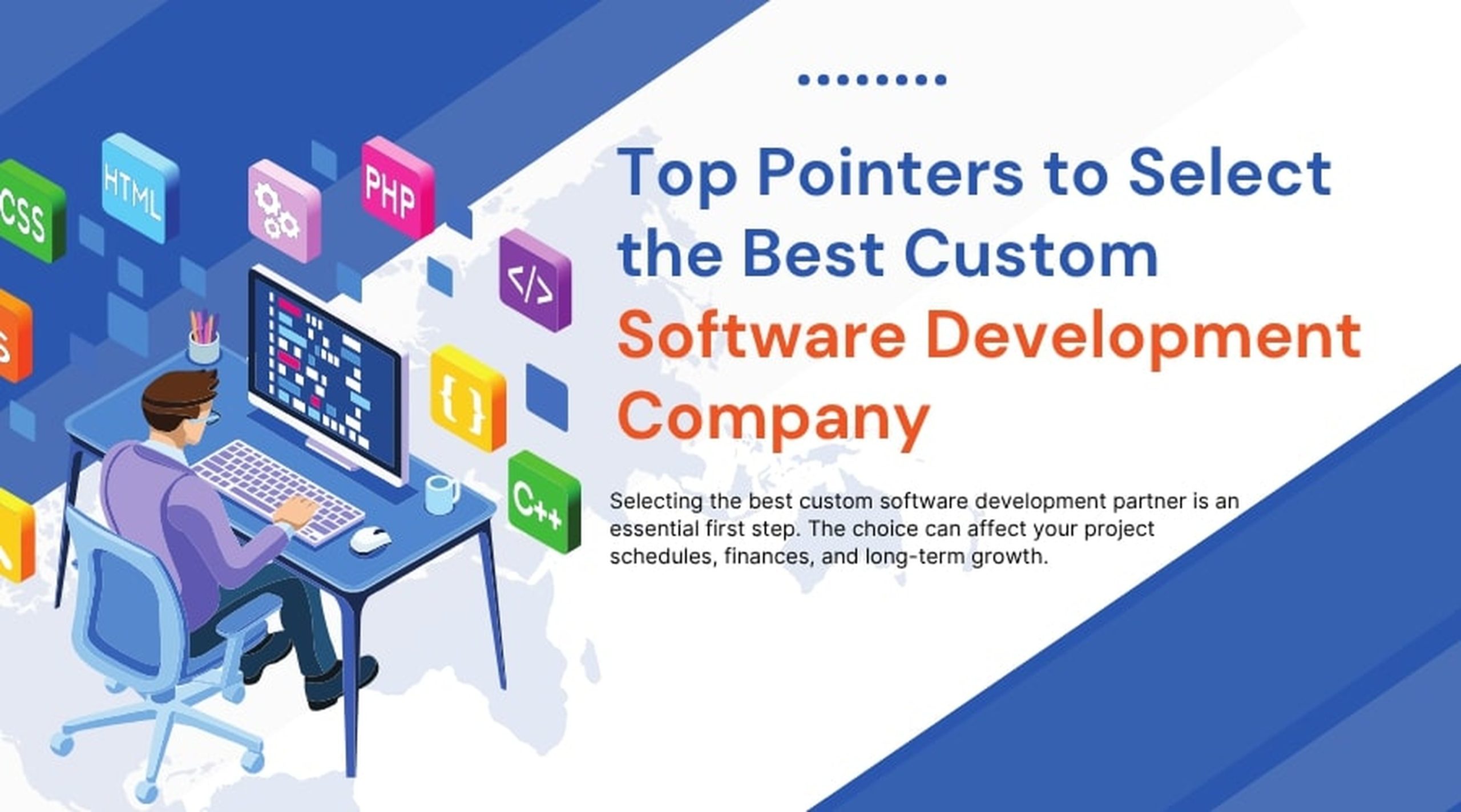 CSS
HTML
PHP
</>
{ }
C++

Top Pointers to Select the Best Custom Software Development Company

Selecting the best custom software development partner is an essential first step. The choice can affect your project schedules, finances, and long-term growth.